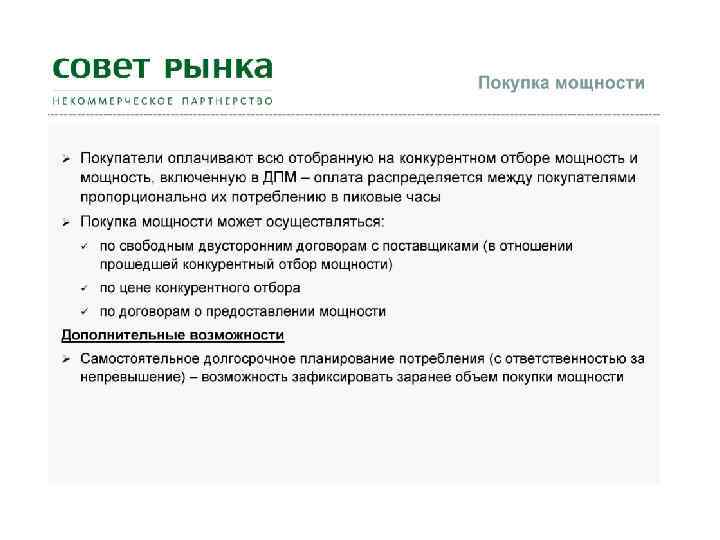 СОВЕТ РЫНКА
НЕКОММЕРЧЕСКОЕ ПАРТНЕРСТВО

Покупка мощности

➢ Покупатели оплачивают всю отобранную на конкурентном отборе мощность и мощность, включенную в ДПМ – оплата распределяется между покупателями пропорционально их потреблению в пиковые часы

➢ Покупка мощности может осуществляться:

✓ по свободным двусторонним договорам с поставщиками (в отношении прошедшей конкурентный отбор мощности)

✓ по цене конкурентного отбора

✓ по договорам о предоставлении мощности

Дополнительные возможности

➢ Самостоятельное долгосрочное планирование потребления (с ответственностью за непревышение) – возможность зафиксировать заранее объем покупки мощности